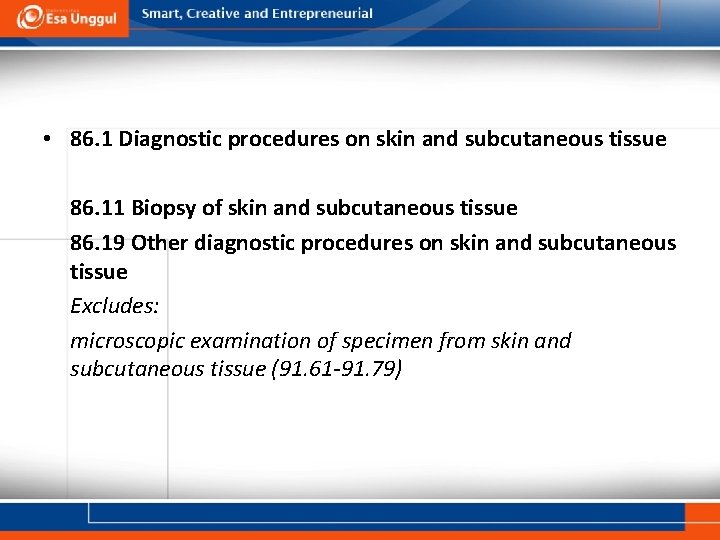 Esa Unggul
Smart, Creative and Entrepreneurial

• 86.1 Diagnostic procedures on skin and subcutaneous tissue

86.11 Biopsy of skin and subcutaneous tissue
86.19 Other diagnostic procedures on skin and subcutaneous tissue
Excludes:
microscopic examination of specimen from skin and subcutaneous tissue (91.61-91.79)